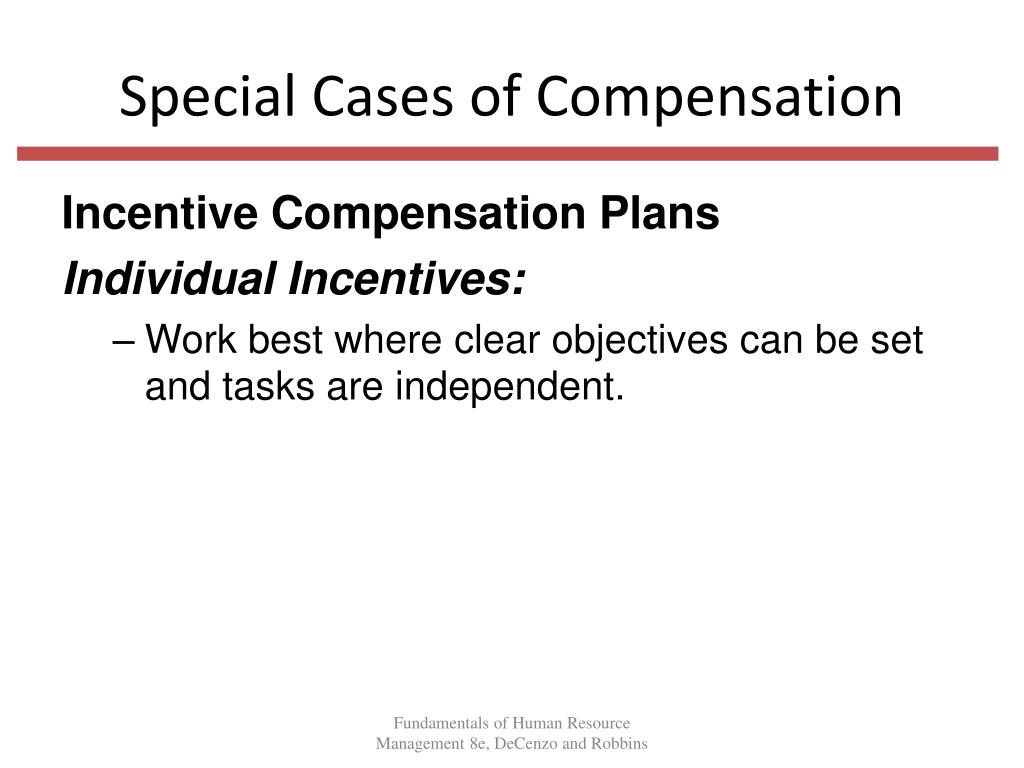 Special Cases of Compensation

Incentive Compensation Plans

Individual Incentives:

– Work best where clear objectives can be set and tasks are independent.

Fundamentals of Human Resource Management 8e, DeCenzo and Robbins